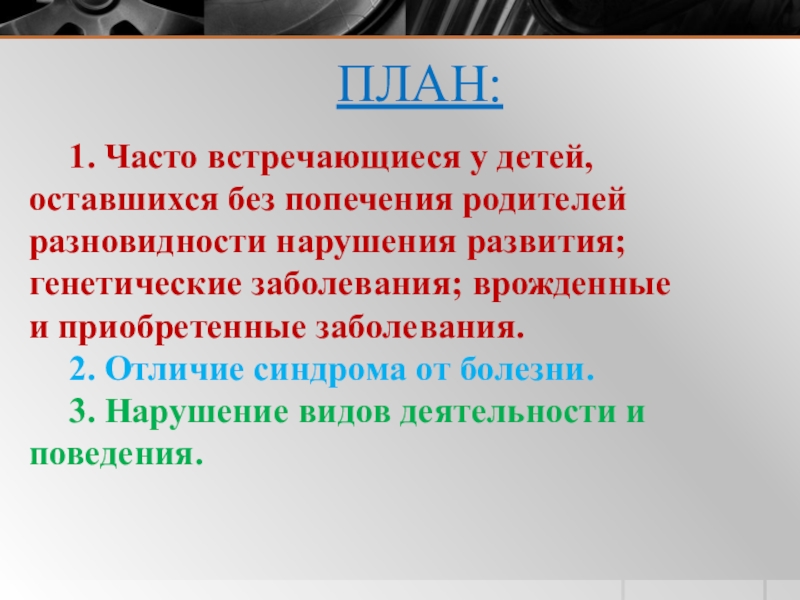 ПЛАН:

1. Часто встречающиеся у детей, оставшихся без попечения родителей разновидности нарушения развития; генетические заболевания; врожденные и приобретенные заболевания.

2. Отличие синдрома от болезни.

3. Нарушение видов деятельности и поведения.